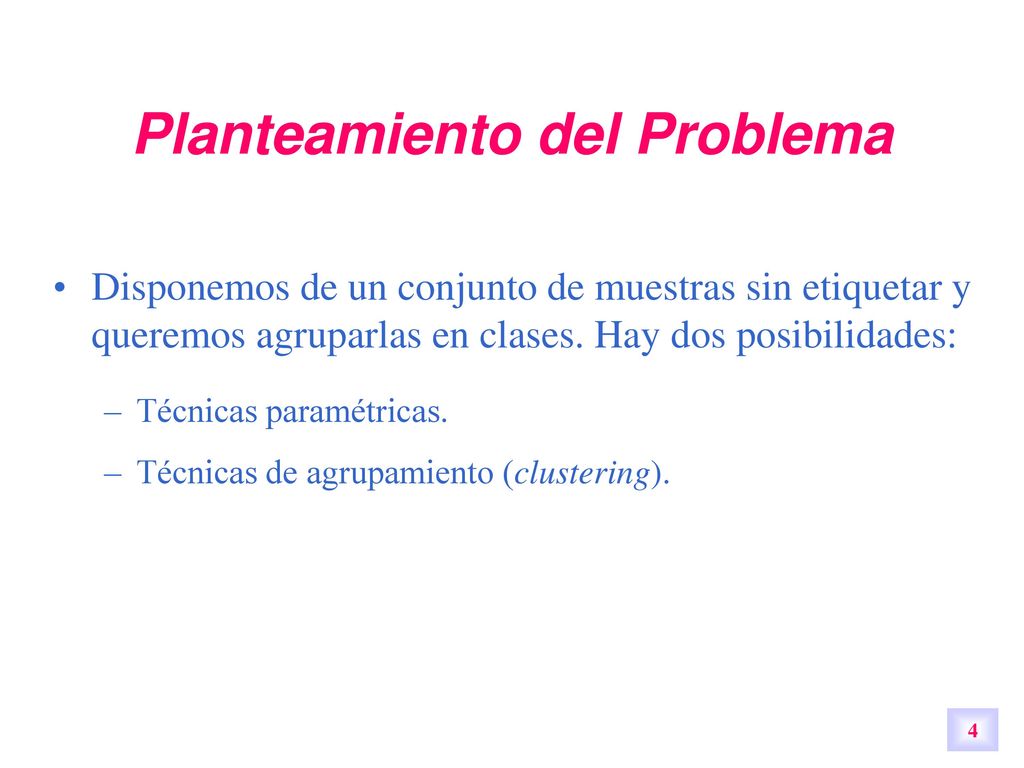 Planteamiento del Problema

• Disponemos de un conjunto de muestras sin etiquetar y queremos agruparlas en clases. Hay dos posibilidades:

– Técnicas paramétricas.

– Técnicas de agrupamiento (clustering).

4